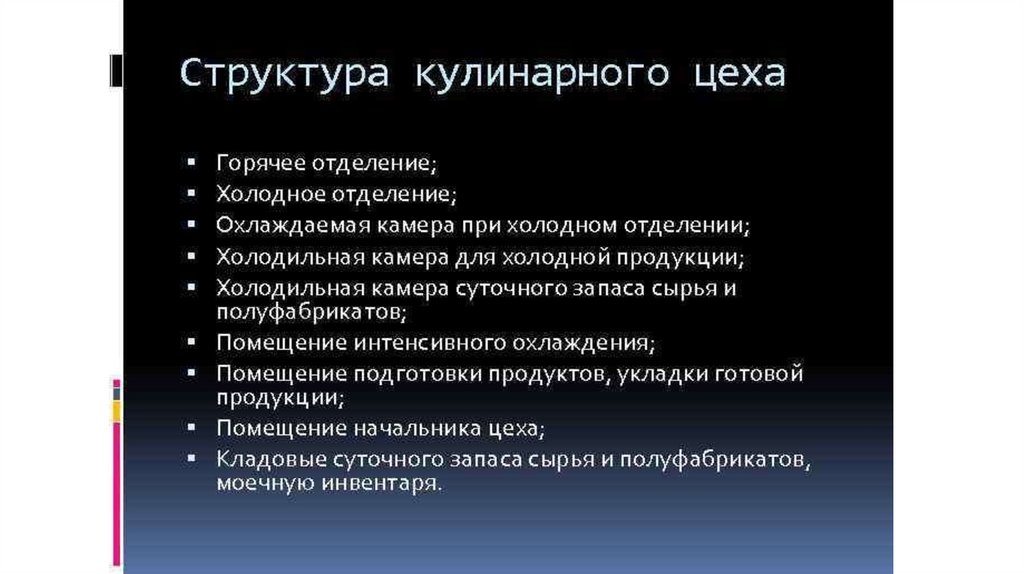 Структура кулинарного цеха

- Горячее отделение;
- Холодное отделение;
- Охлаждаемая камера при холодном отделении;
- Холодильная камера для холодной продукции;
- Холодильная камера суточного запаса сырья и полуфабрикатов;
- Помещение интенсивного охлаждения;
- Помещение подготовки продуктов, укладки готовой продукции;
- Помещение начальника цеха;
- Кладовые суточного запаса сырья и полуфабрикатов, моечную инвентаря.